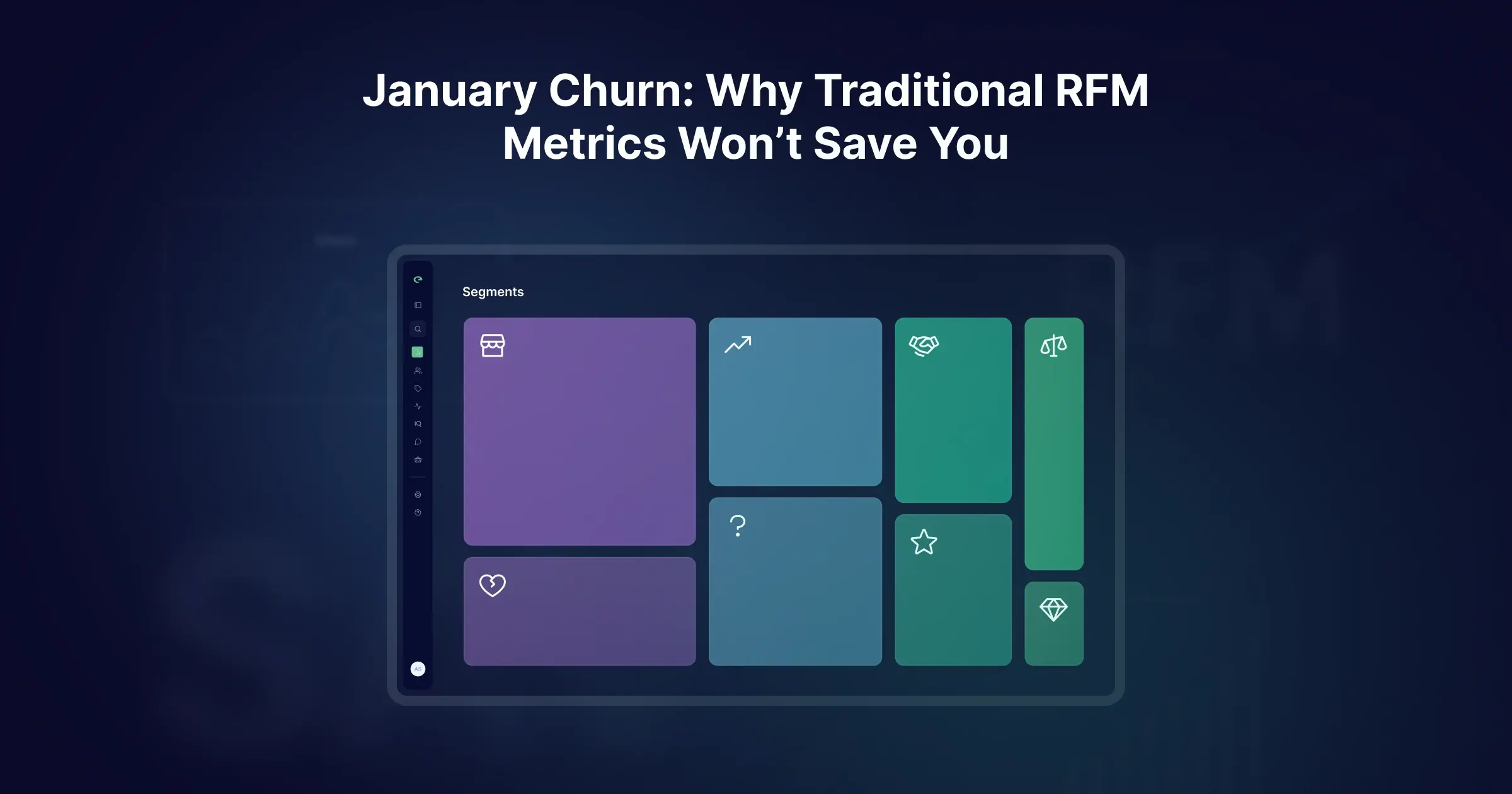 January Churn: Why Traditional RFM Metrics Won’t Save You

Segments